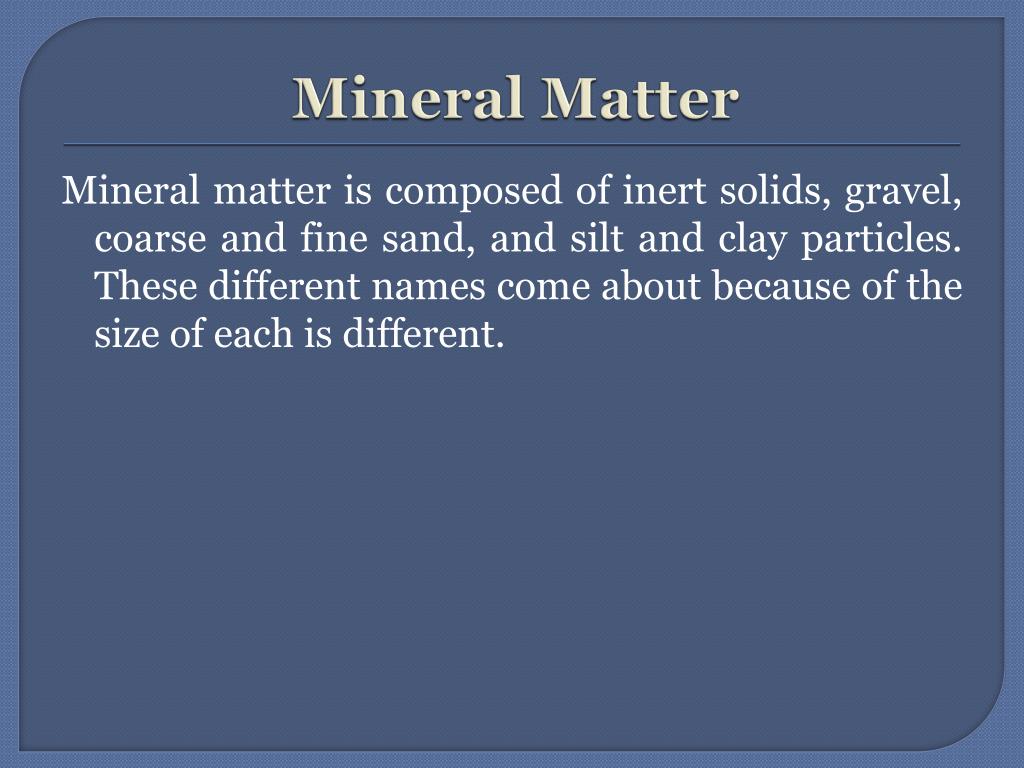 Mineral Matter

Mineral matter is composed of inert solids, gravel, coarse and fine sand, and silt and clay particles. These different names come about because of the size of each is different.